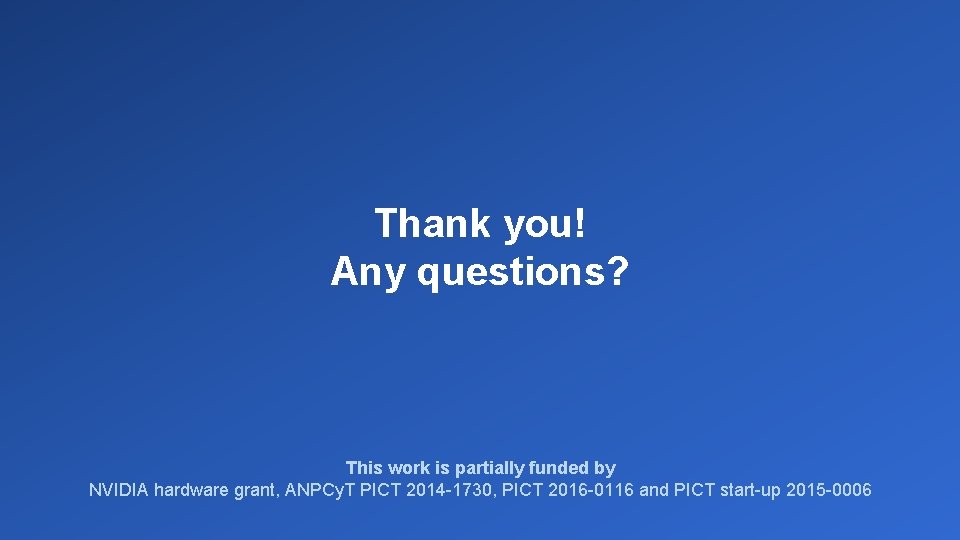 Thank you!
Any questions?

This work is partially funded by
NVIDIA hardware grant, ANPCyT PICT 2014-1730, PICT 2016-0116 and PICT start-up 2015-0006